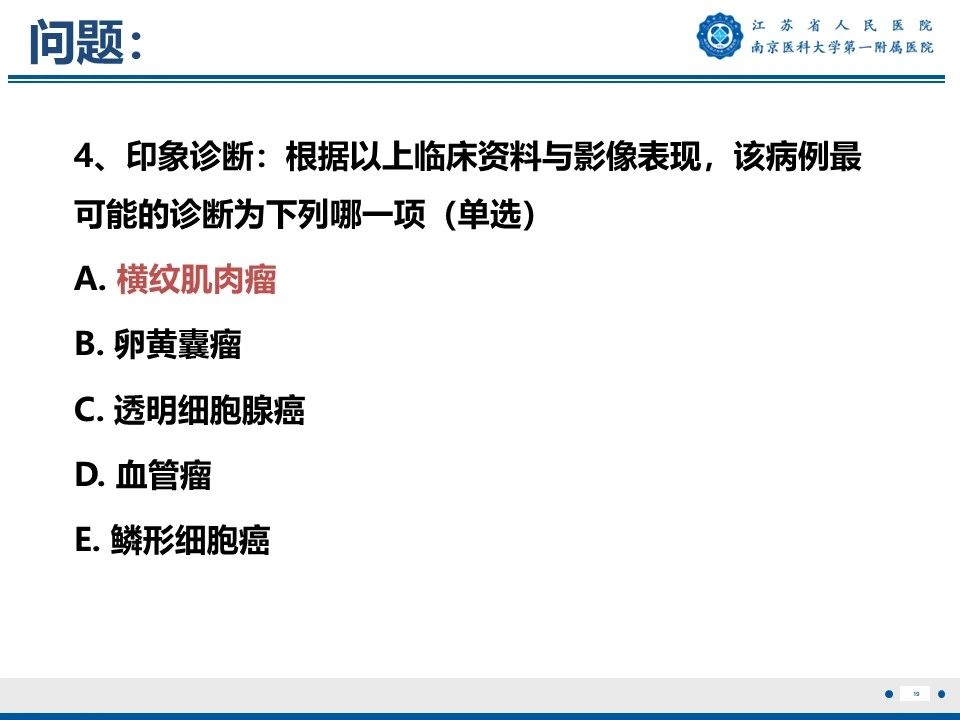 问题：

江苏省人民医院
南京医科大学第一附属医院

4、印象诊断：根据以上临床资料与影像表现，该病例最可能的诊断为下列哪一项（单选）

A. 横纹肌肉瘤

B. 卵黄囊瘤

C. 透明细胞腺癌

D. 血管瘤

E. 鳞形细胞癌

19